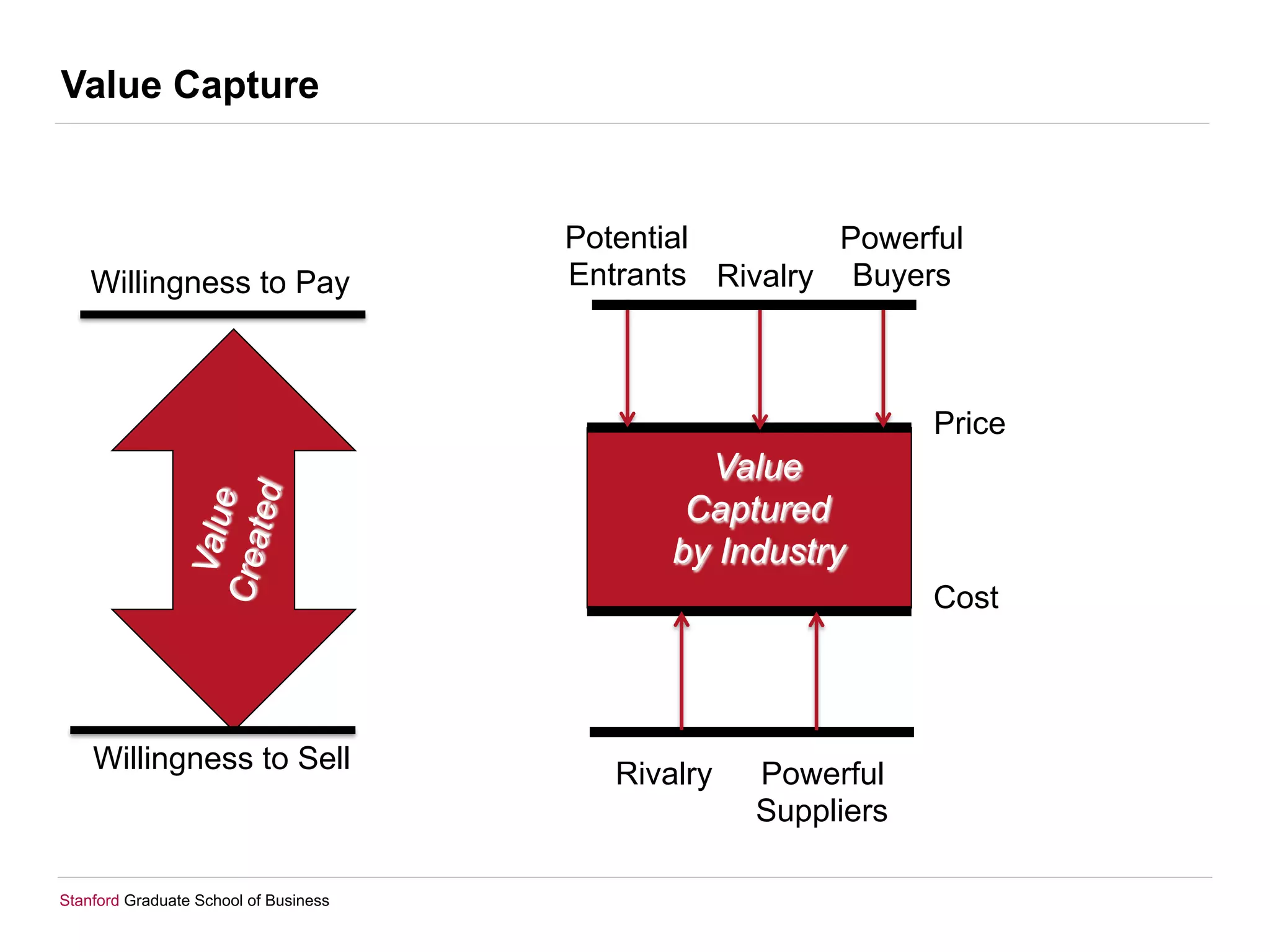 Value Capture

Willingness to Pay

Value Created

Willingness to Sell

Potential Entrants

Rivalry

Powerful Buyers

Price

Value Captured by Industry

Cost

Rivalry

Powerful Suppliers

Stanford Graduate School of Business